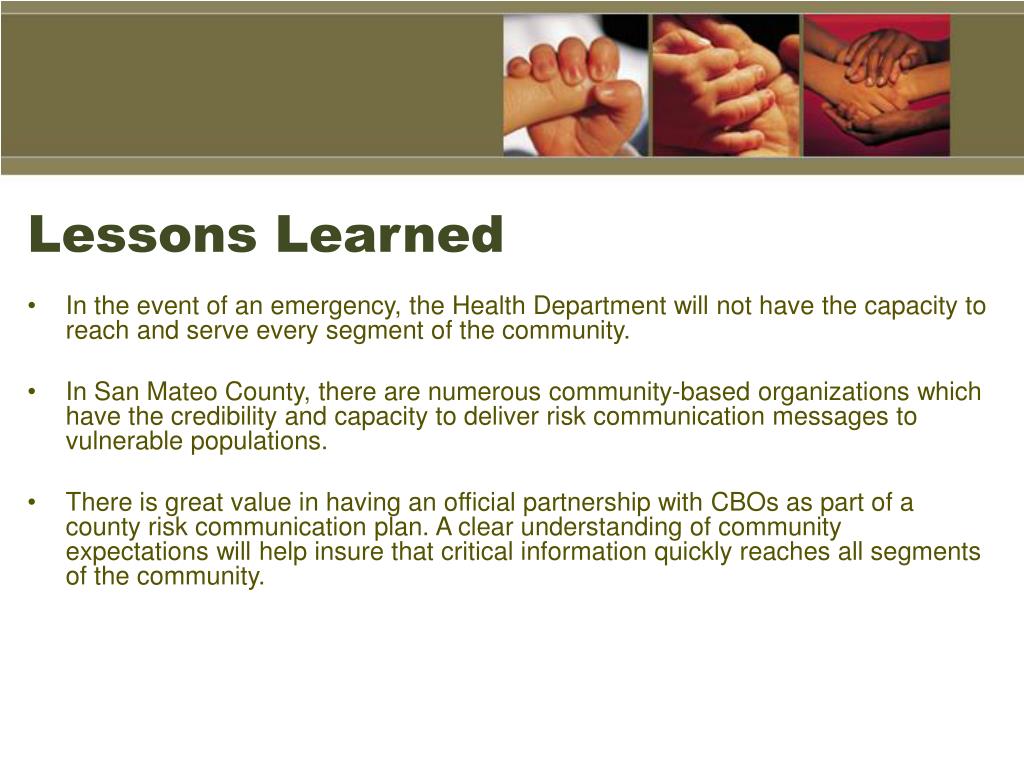 Lessons Learned

• In the event of an emergency, the Health Department will not have the capacity to reach and serve every segment of the community.

• In San Mateo County, there are numerous community-based organizations which have the credibility and capacity to deliver risk communication messages to vulnerable populations.

• There is great value in having an official partnership with CBOs as part of a county risk communication plan. A clear understanding of community expectations will help insure that critical information quickly reaches all segments of the community.